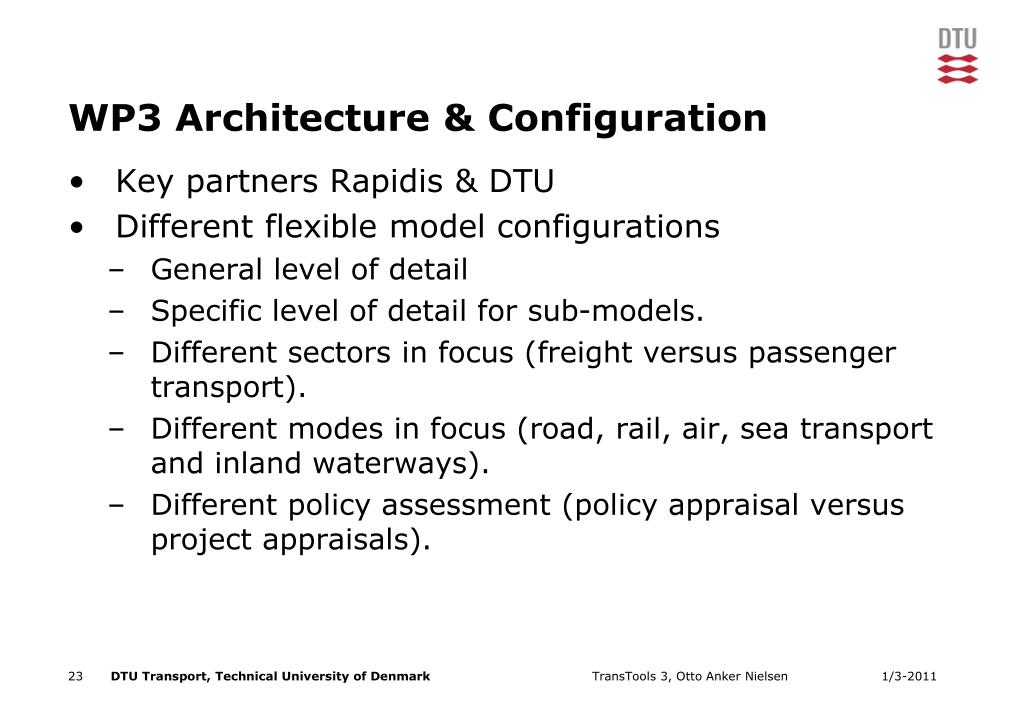 DTU

WP3 Architecture & Configuration

• Key partners Rapidis & DTU
• Different flexible model configurations
– General level of detail
– Specific level of detail for sub-models.
– Different sectors in focus (freight versus passenger transport).
– Different modes in focus (road, rail, air, sea transport and inland waterways).
– Different policy assessment (policy appraisal versus project appraisals).

23 DTU Transport, Technical University of Denmark TransTools 3, Otto Anker Nielsen 1/3-2011